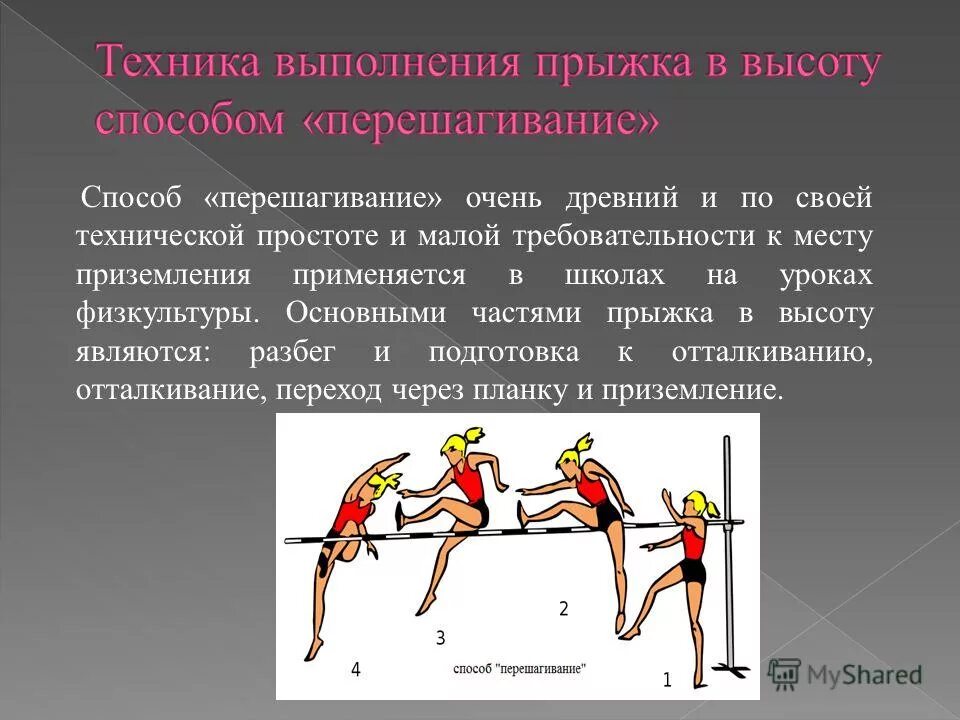 Техника выполнения прыжка в высоту способом «перешагивание»

Способ «перешагивание» очень древний и по своей технической простоте и малой требовательности к месту приземления применяется в школах на уроках физкультуры. Основными частями прыжка в высоту являются: разбег и подготовка к отталкиванию, отталкивание, переход через планку и приземление.

2
3
4
способ "перешагивание"
1

MyShared